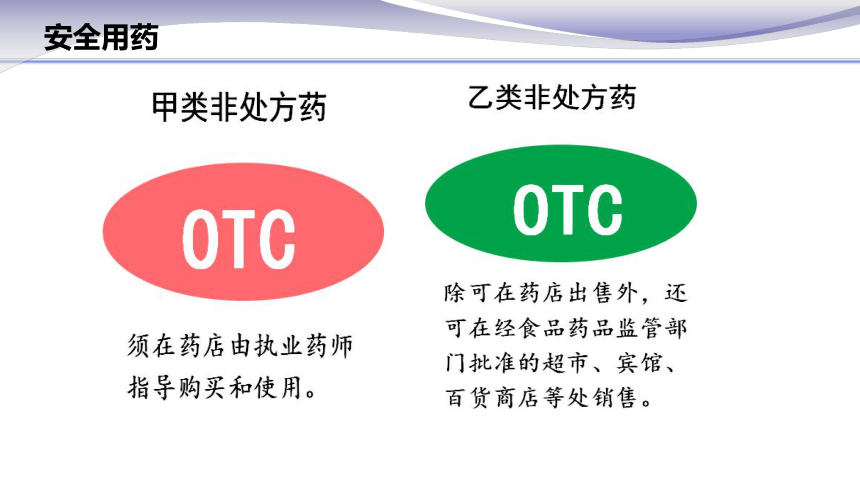 安全用药

甲类非处方药

OTC

须在药店由执业药师指导购买和使用。

乙类非处方药

OTC

除可在药店出售外，还可在经食品药品监管部门批准的超市、宾馆、百货商店等处销售。